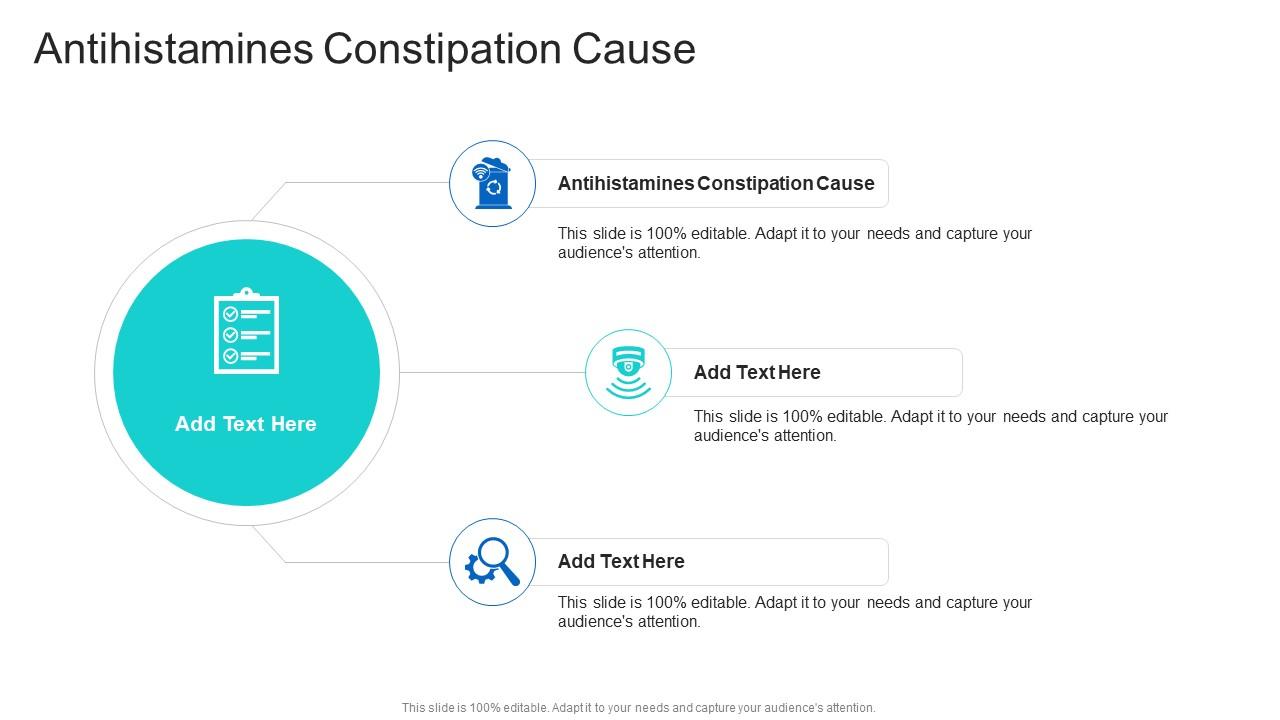 Antihistamines Constipation Cause

Add Text Here

Antihistamines Constipation Cause

This slide is 100% editable. Adapt it to your needs and capture your audience's attention.

Add Text Here

This slide is 100% editable. Adapt it to your needs and capture your audience's attention.

Add Text Here

This slide is 100% editable. Adapt it to your needs and capture your audience's attention.

This slide is 100% editable. Adapt it to your needs and capture your audience's attention.